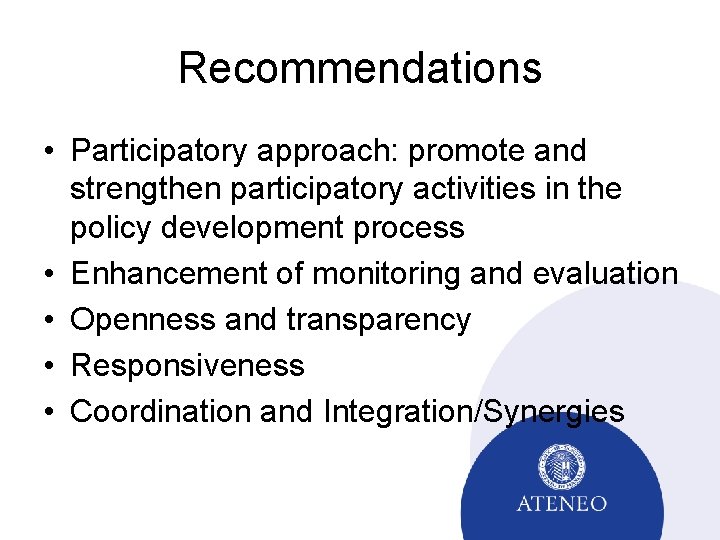 Recommendations

• Participatory approach: promote and strengthen participatory activities in the policy development process
• Enhancement of monitoring and evaluation
• Openness and transparency
• Responsiveness
• Coordination and Integration/Synergies

ATENEO